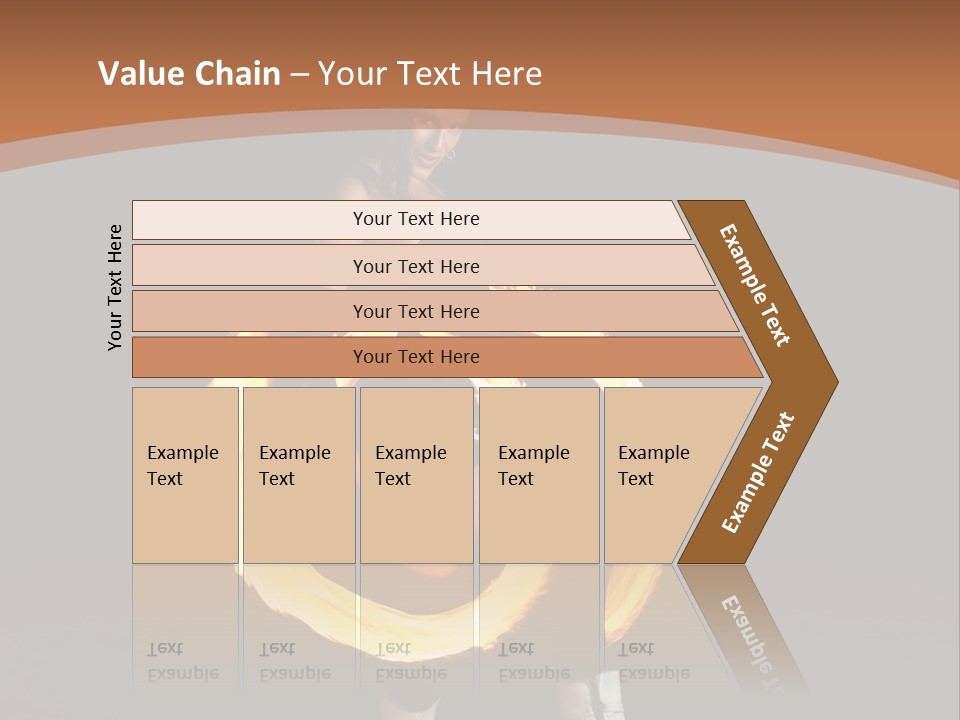 Value Chain – Your Text Here

Your Text Here

Your Text Here

Your Text Here

Your Text Here

Your Text Here

Example Text

Example Text

Example Text

Example Text

Example Text

Example Text

Example Text